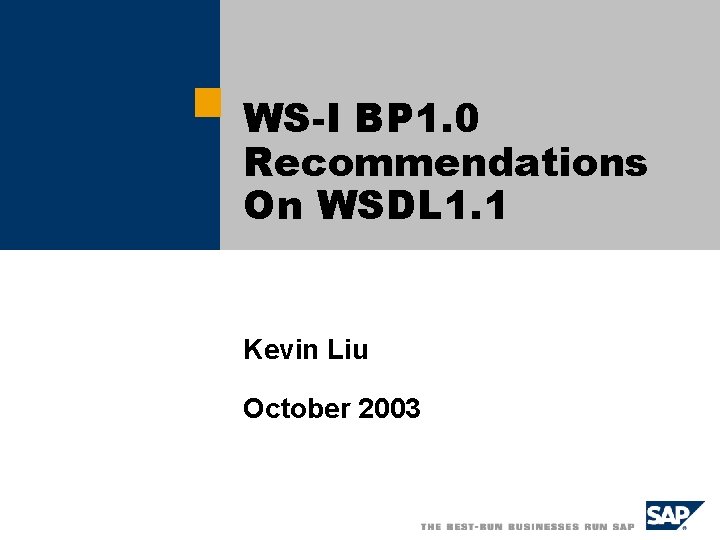 WS-I BP1.0 Recommendations On WSDL1.1

Kevin Liu

October 2003

THE BEST-RUN BUSINESSES RUN SAP

SAP